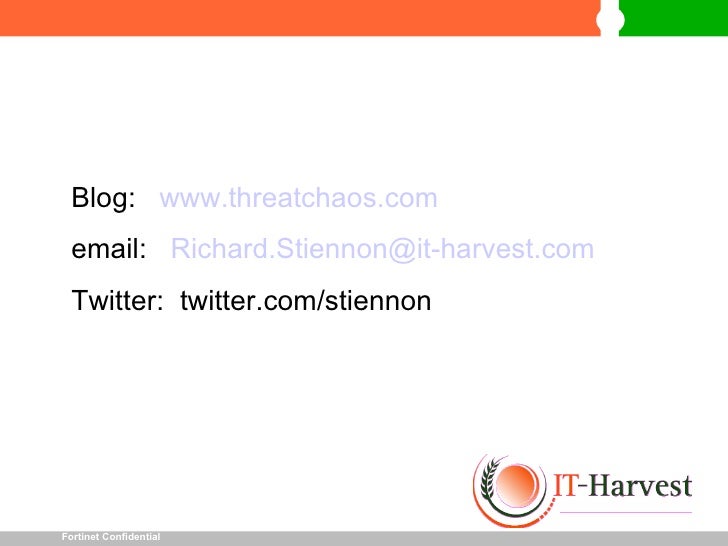 Blog: www.threatchaos.com

email: Richard.Stiennon@it-harvest.com

Twitter: twitter.com/stiennon

IT-Harvest

Fortinet Confidential